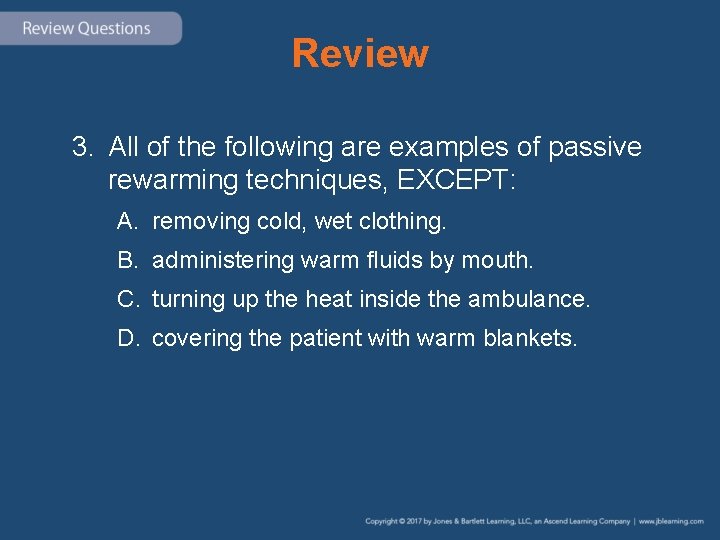 Review Questions

Review

3. All of the following are examples of passive rewarming techniques, EXCEPT:

A. removing cold, wet clothing.

B. administering warm fluids by mouth.

C. turning up the heat inside the ambulance.

D. covering the patient with warm blankets.

Copyright © 2017 by Jones & Bartlett Learning, LLC, an Ascend Learning Company | www.jblearning.com